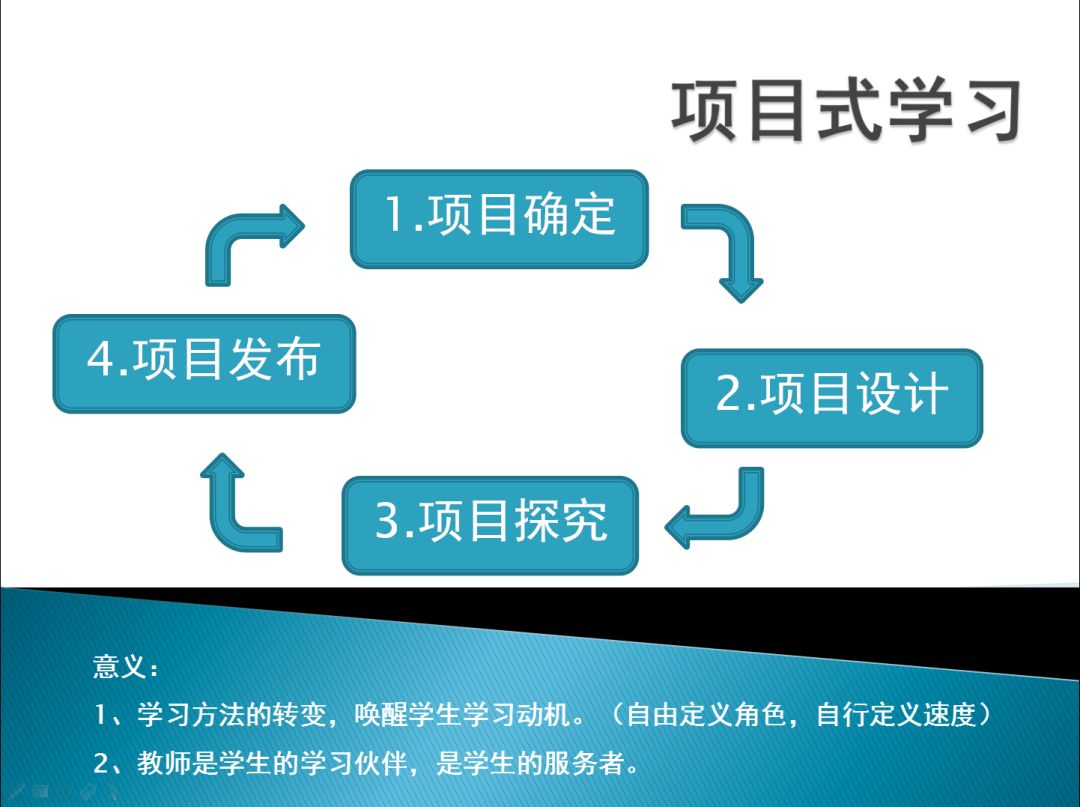 项目式学习

1.项目确定

2.项目设计

3.项目探究

4.项目发布

意义：

1、学习方法的转变，唤醒学生学习动机。（自由定义角色，自行定义速度）

2、教师是学生的学习伙伴，是学生的服务者。